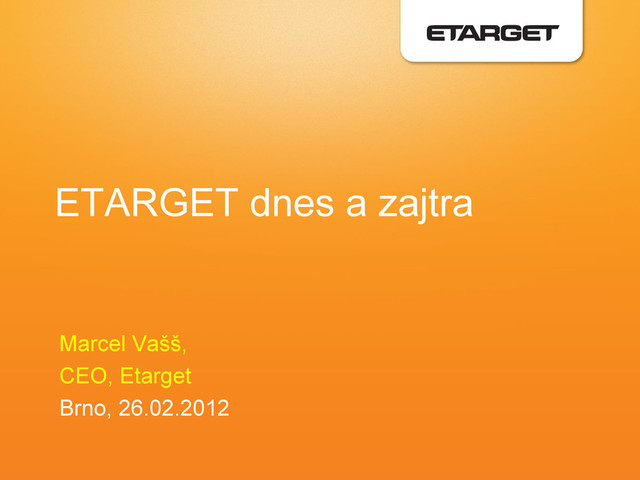 ETARGET

ETARGET dnes a zajtra

Marcel Vašš,
CEO, Etarget
Brno, 26.02.2012